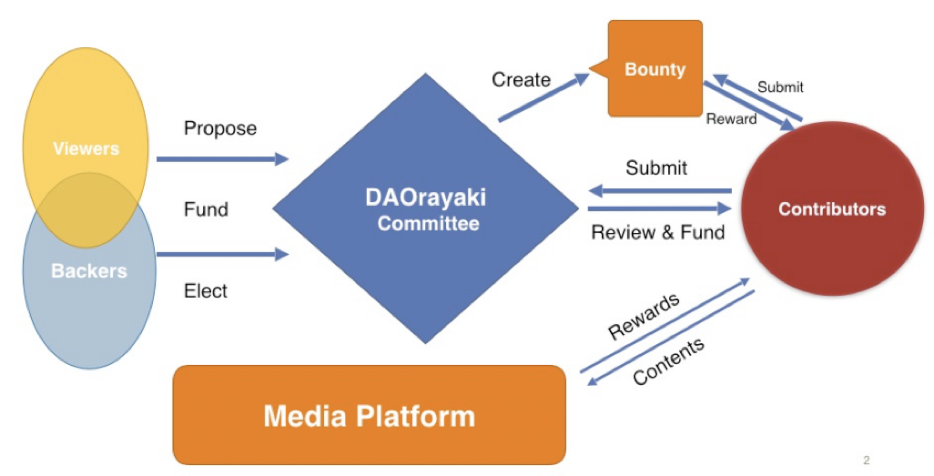 Viewers

Backers

Propose

Fund

Elect

DAOrayaki Committee

Create

Bounty

Submit

Reward

Submit

Review & Fund

Contributors

Rewards

Contents

Media Platform

2